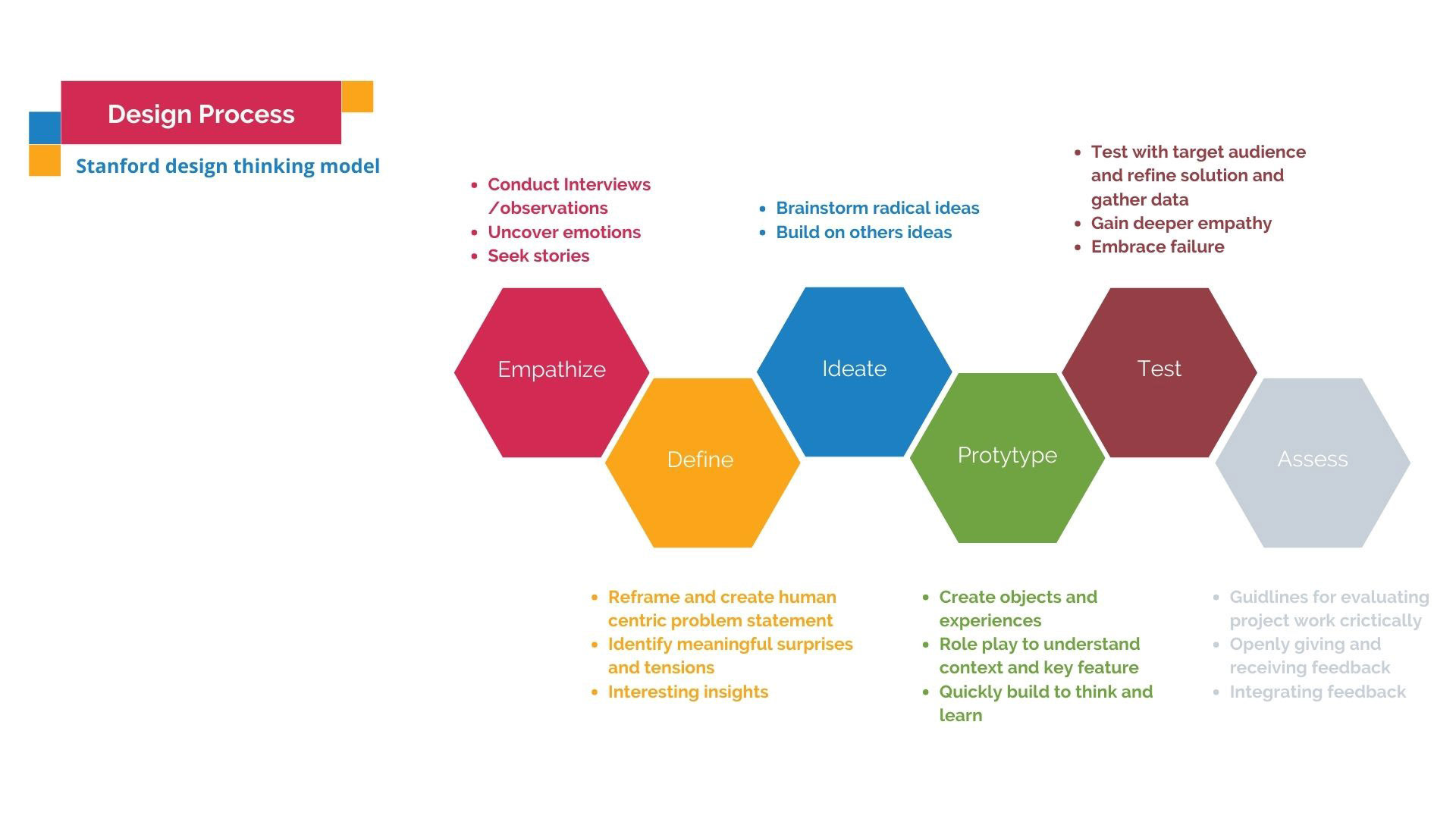 Design Process

Stanford design thinking model

- Conduct Interviews /observations
- Uncover emotions
- Seek stories

- Brainstorm radical ideas
- Build on others ideas

- Test with target audience and refine solution and gather data
- Gain deeper empathy
- Embrace failure

Empathize

Define

Ideate

Protytype

Test

Assess

- Reframe and create human centric problem statement
- Identify meaningful surprises and tensions
- Interesting insights

- Create objects and experiences
- Role play to understand context and key feature
- Quickly build to think and learn

- Guidlines for evaluating project work crictically
- Openly giving and receiving feedback
- Integrating feedback